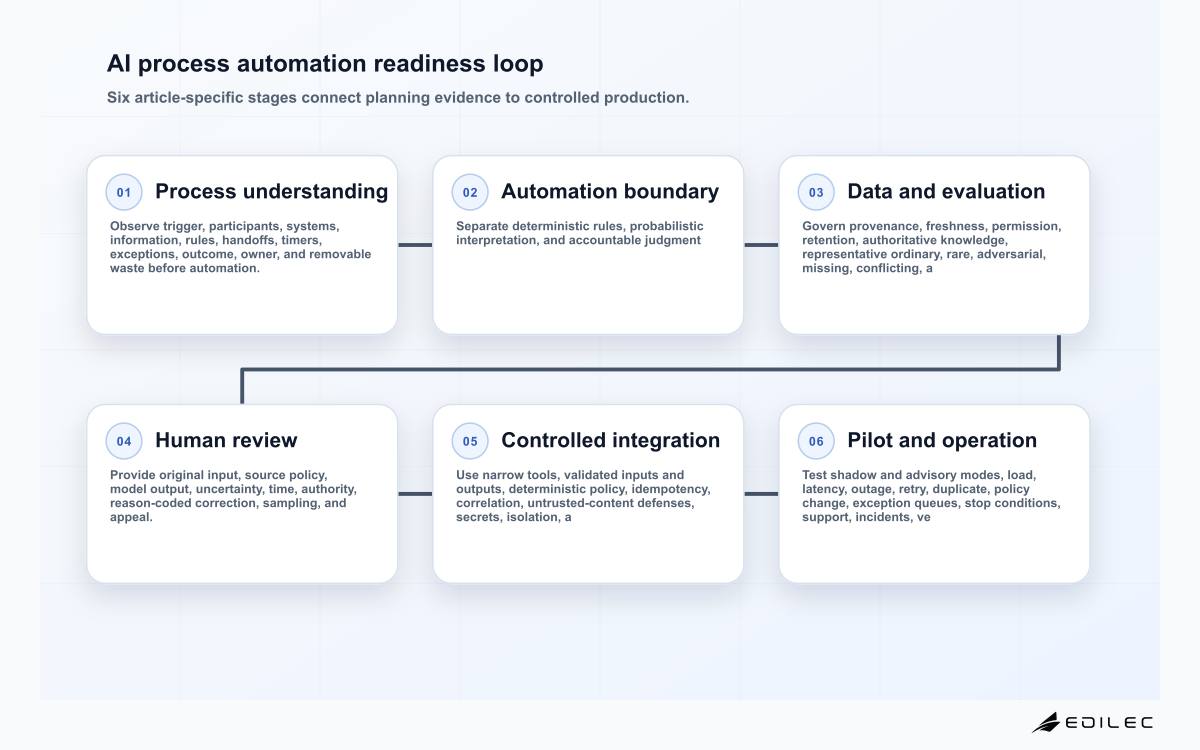 AI process automation readiness loop

Six article-specific stages connect planning evidence to controlled production.

01 Process understanding

Observe trigger, participants, systems, information, rules, handoffs, timers, exceptions, outcome, owner, and removable waste before automation.

02 Automation boundary

Separate deterministic rules, probabilistic interpretation, and accountable judgment

03 Data and evaluation

Govern provenance, freshness, permission, retention, authoritative knowledge, representative ordinary, rare, adversarial, missing, conflicting, a

04 Human review

Provide original input, source policy, model output, uncertainty, time, authority, reason-coded correction, sampling, and appeal.

05 Controlled integration

Use narrow tools, validated inputs and outputs, deterministic policy, idempotency, correlation, untrusted-content defenses, secrets, isolation, a

06 Pilot and operation

Test shadow and advisory modes, load, latency, outage, retry, duplicate, policy change, exception queues, stop conditions, support, incidents, ve

EDILEC